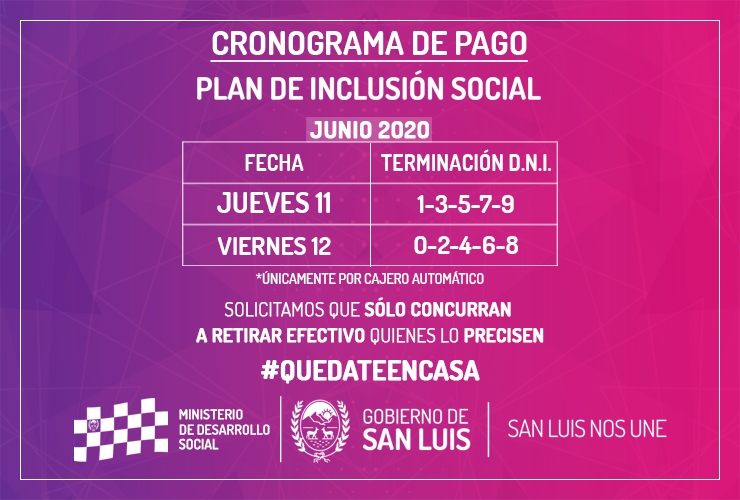 CRONOGRAMA DE PAGO

PLAN DE INCLUSIÓN SOCIAL

JUNIO 2020

| FECHA | TERMINACIÓN D.N.I. |
|---|---|
| JUEVES 11 | 1-3-5-7-9 |
| VIERNES 12 | 0-2-4-6-8 |

*ÚNICAMENTE POR CAJERO AUTOMÁTICO

SOLICITAMOS QUE SÓLO CONCURRAN A RETIRAR EFECTIVO QUIENES LO PRECISEN

#QUEDATEENCASA

MINISTERIO DE DESARROLLO SOCIAL

GOBIERNO DE SAN LUIS

SAN LUIS NOS UNE